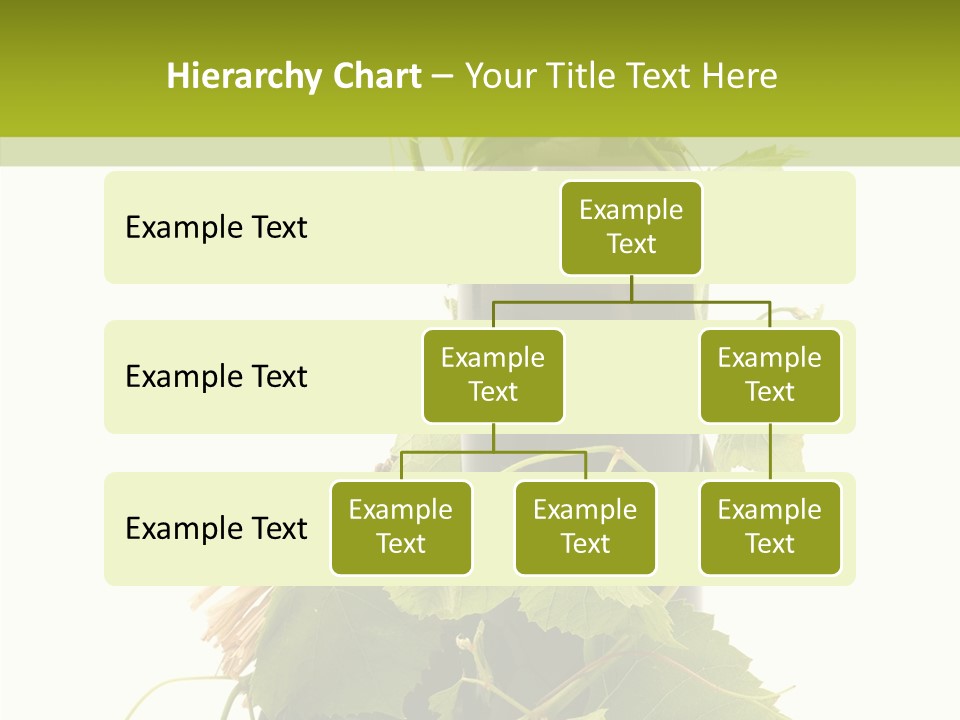 Hierarchy Chart – Your Title Text Here

Example Text

Example Text

Example Text

Example Text

Example Text

Example Text

Example Text

Example Text

Example Text